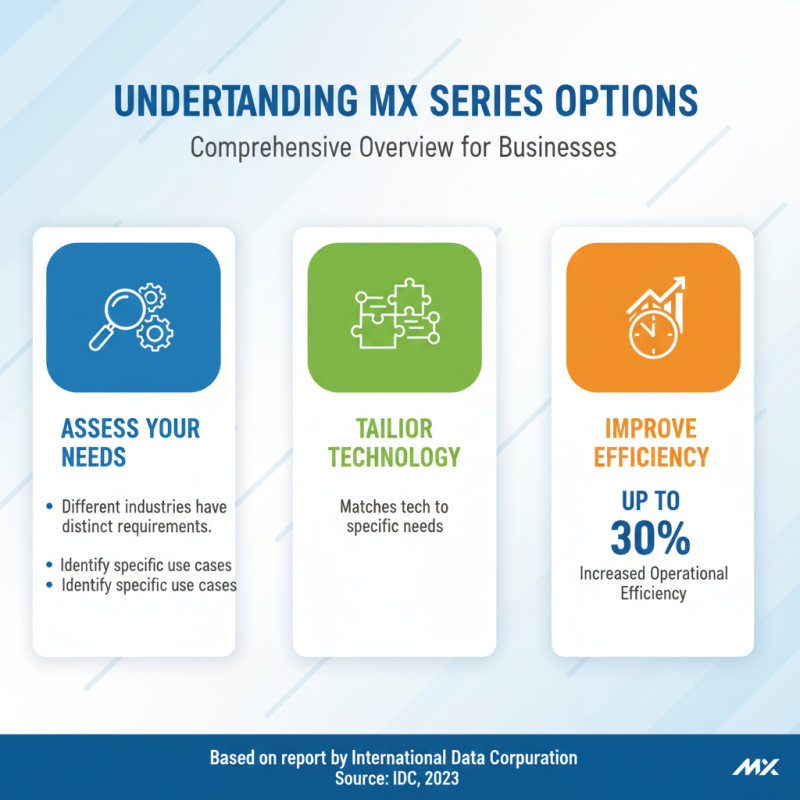 UNDERTANDING MX SERIES OPTIONS

Comprehensive Overview for Businesses

ASSESS YOUR NEEDS

• Different industries have distinct requirements.

• Identify specific use cases
• Identify specific use cases

TAILIOR TECHNOLOGY

Matches tech to specific needs

IMPROVE EFFICIENCY

UP TO
30%

Increased Operational Efficiency

Based on report by International Data Corpuration
Source: IDC, 2023

MX